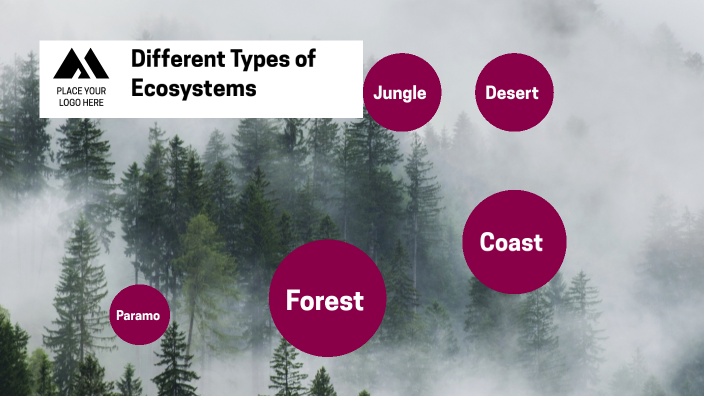 PLACE YOUR LOGO HERE

Different Types of Ecosystems

Jungle

Desert

Coast

Forest

Paramo